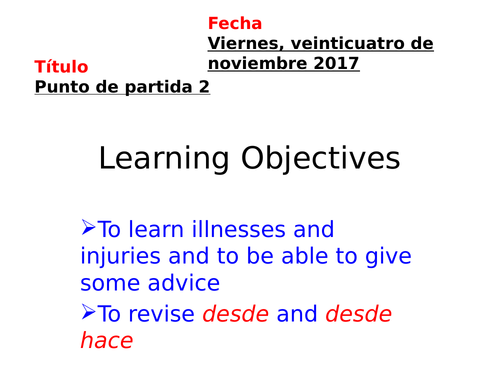 Fecha
Viernes, veinticuatro de noviembre 2017

Título
Punto de partida 2

Learning Objectives

➢To learn illnesses and injuries and to be able to give some advice

➢To revise desde and desde hace